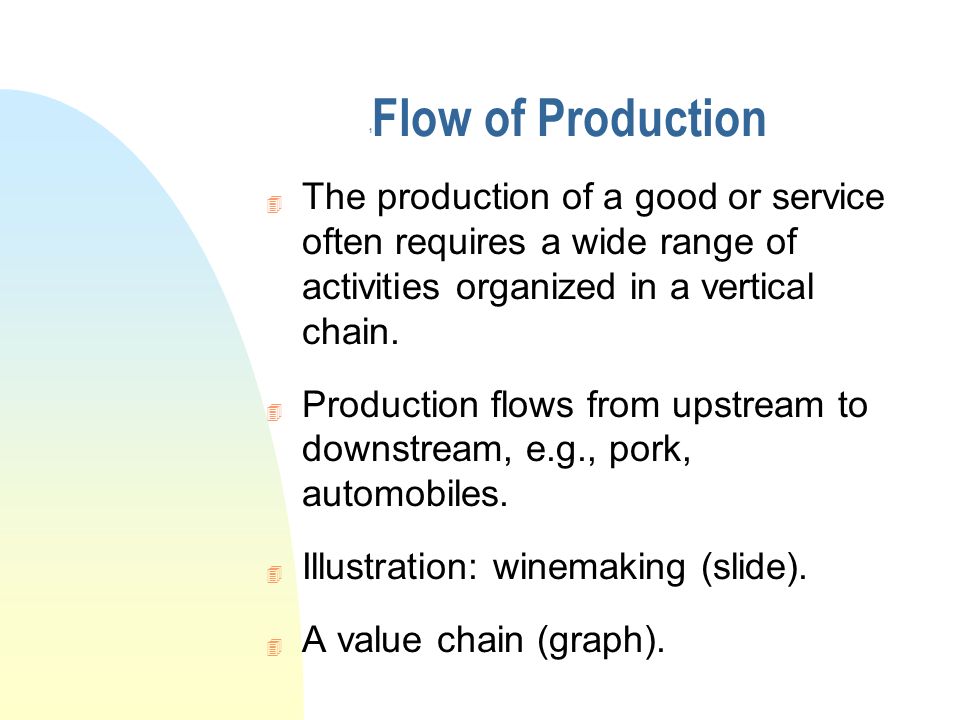 Flow of Production

The production of a good or service often requires a wide range of activities organized in a vertical chain.

Production flows from upstream to downstream, e.g., pork, automobiles.

Illustration: winemaking (slide).

A value chain (graph).